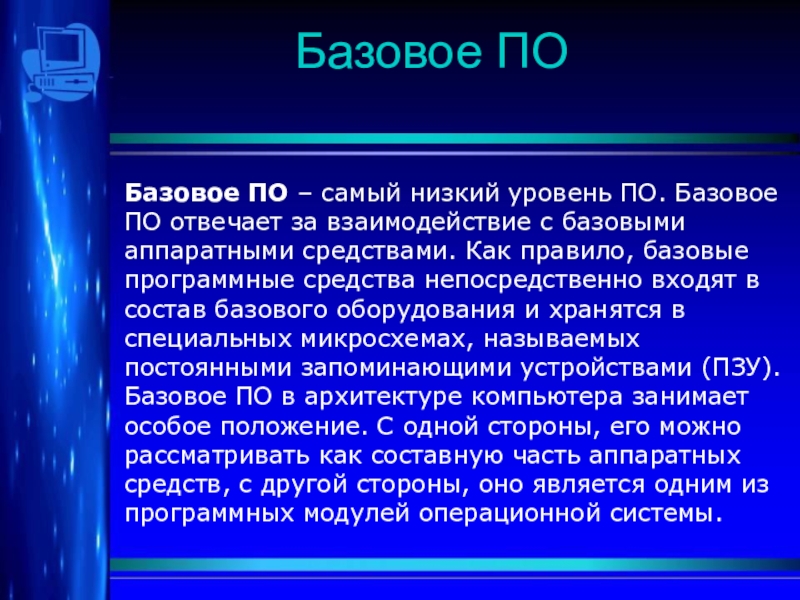 Базовое ПО

Базовое ПО – самый низкий уровень ПО. Базовое ПО отвечает за взаимодействие с базовыми аппаратными средствами. Как правило, базовые программные средства непосредственно входят в состав базового оборудования и хранятся в специальных микросхемах, называемых постоянными запоминающими устройствами (ПЗУ). Базовое ПО в архитектуре компьютера занимает особое положение. С одной стороны, его можно рассматривать как составную часть аппаратных средств, с другой стороны, оно является одним из программных модулей операционной системы.